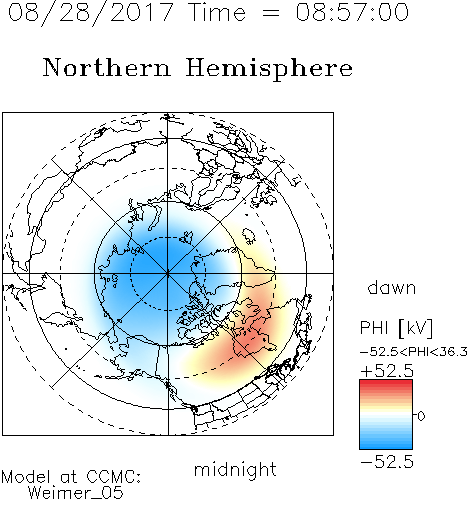 08/28/2017 Time = 08:57:00

Northern Hemisphere

dawn

PHI [kV]

−52.5<PHI<36.3

+52.5

0

−52.5

midnight

Model at CCMC:
Weimer_05